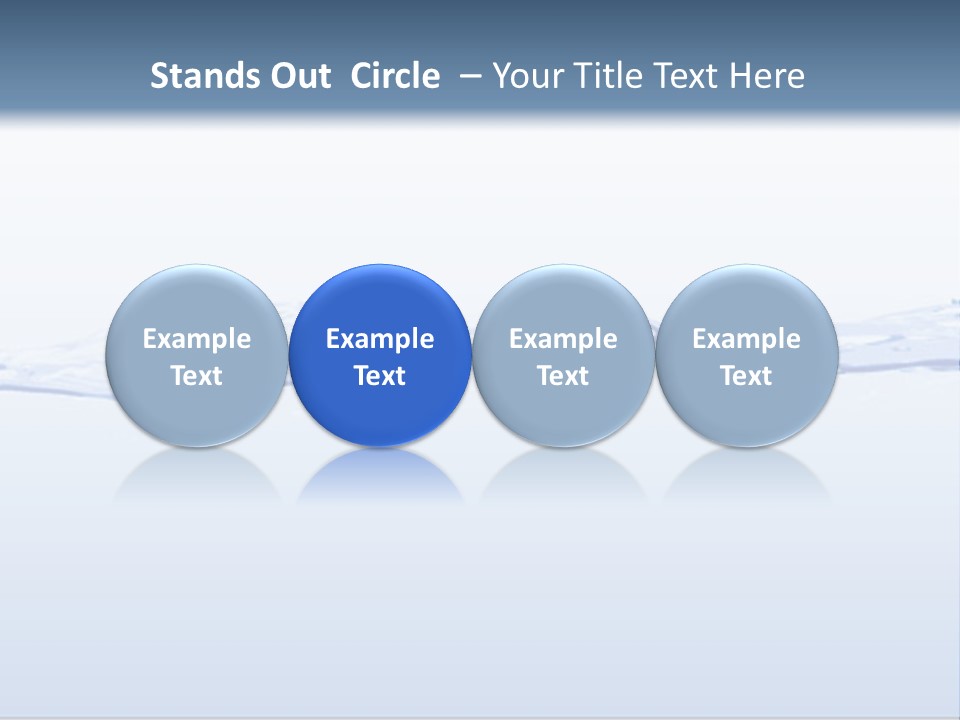 Stands Out Circle – Your Title Text Here

Example Text

Example Text

Example Text

Example Text